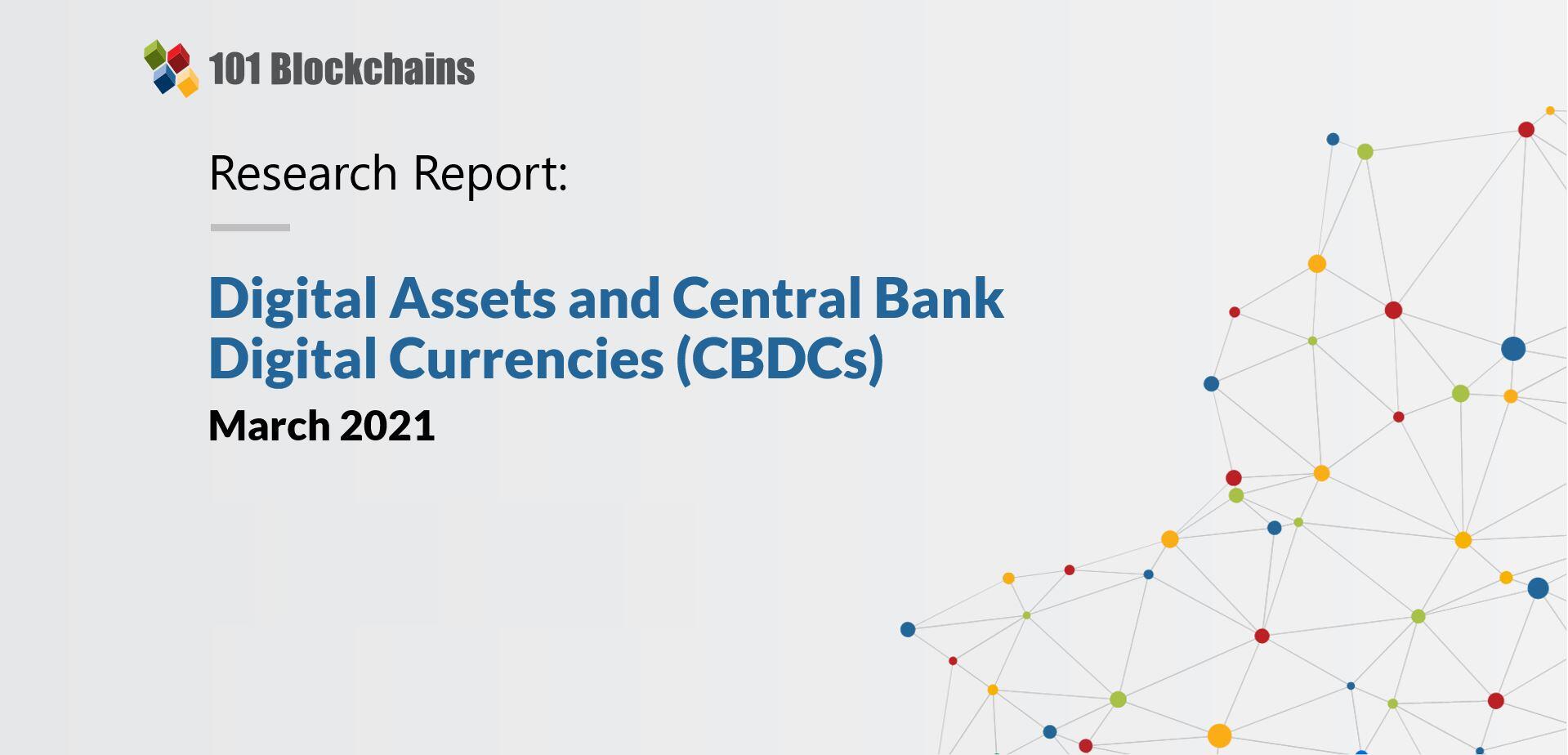 101 Blockchains

Research Report:

Digital Assets and Central Bank Digital Currencies (CBDCs)

March 2021